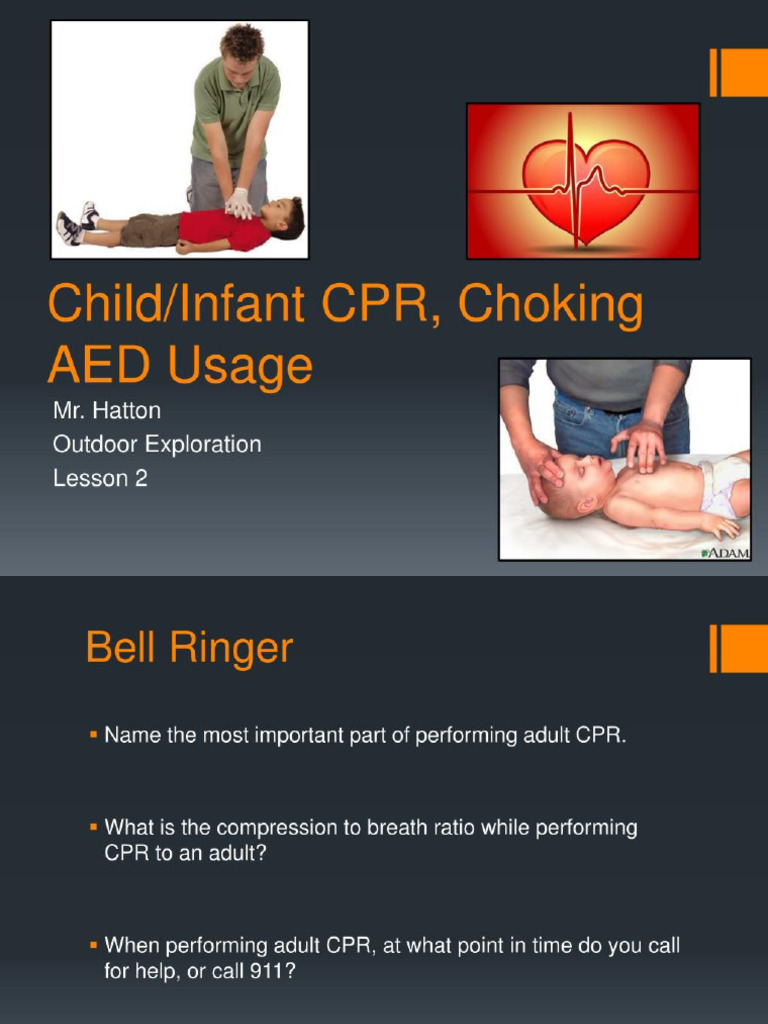 Child/Infant CPR, Choking AED Usage

Mr. Hatton
Outdoor Exploration
Lesson 2

ADAM

Bell Ringer

▪ Name the most important part of performing adult CPR.

▪ What is the compression to breath ratio while performing CPR to an adult?

▪ When performing adult CPR, at what point in time do you call for help, or call 911?